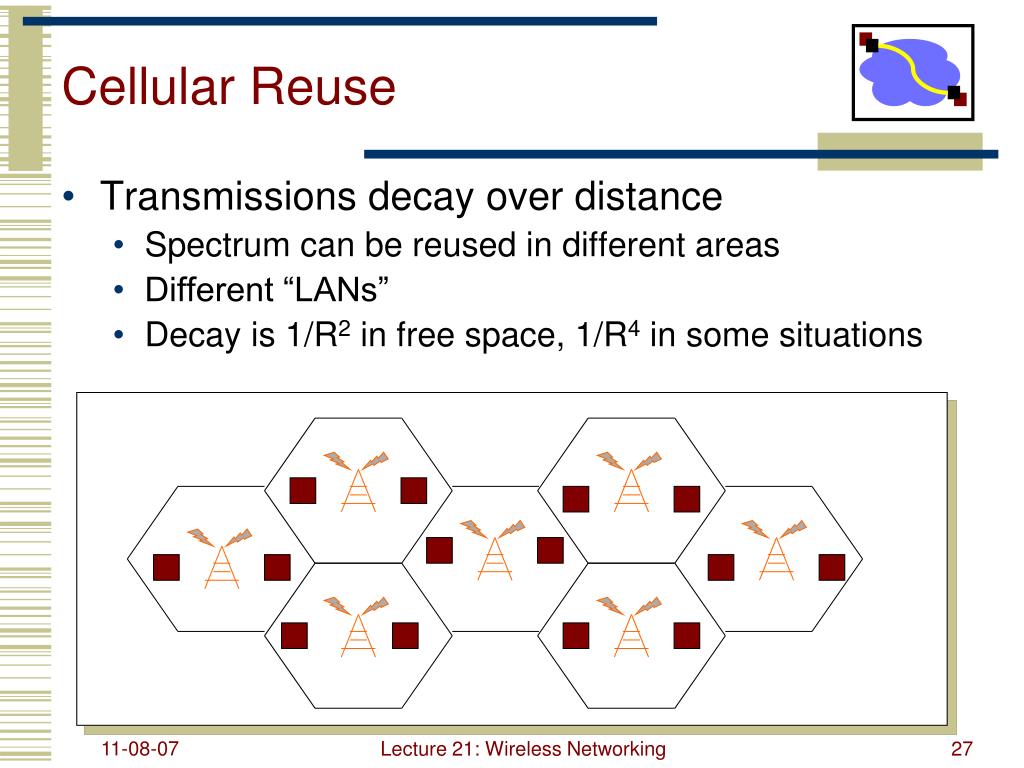 Cellular Reuse

• Transmissions decay over distance
  • Spectrum can be reused in different areas
  • Different “LANs”
  • Decay is $1/R^2$ in free space, $1/R^4$ in some situations

11-08-07 Lecture 21: Wireless Networking 27